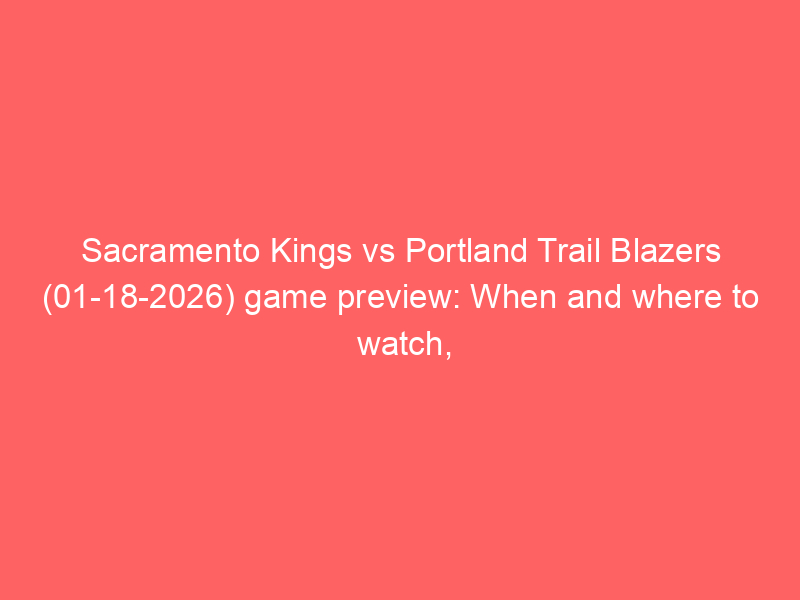 Sacramento Kings vs Portland Trail Blazers (01-18-2026) game preview: When and where to watch,